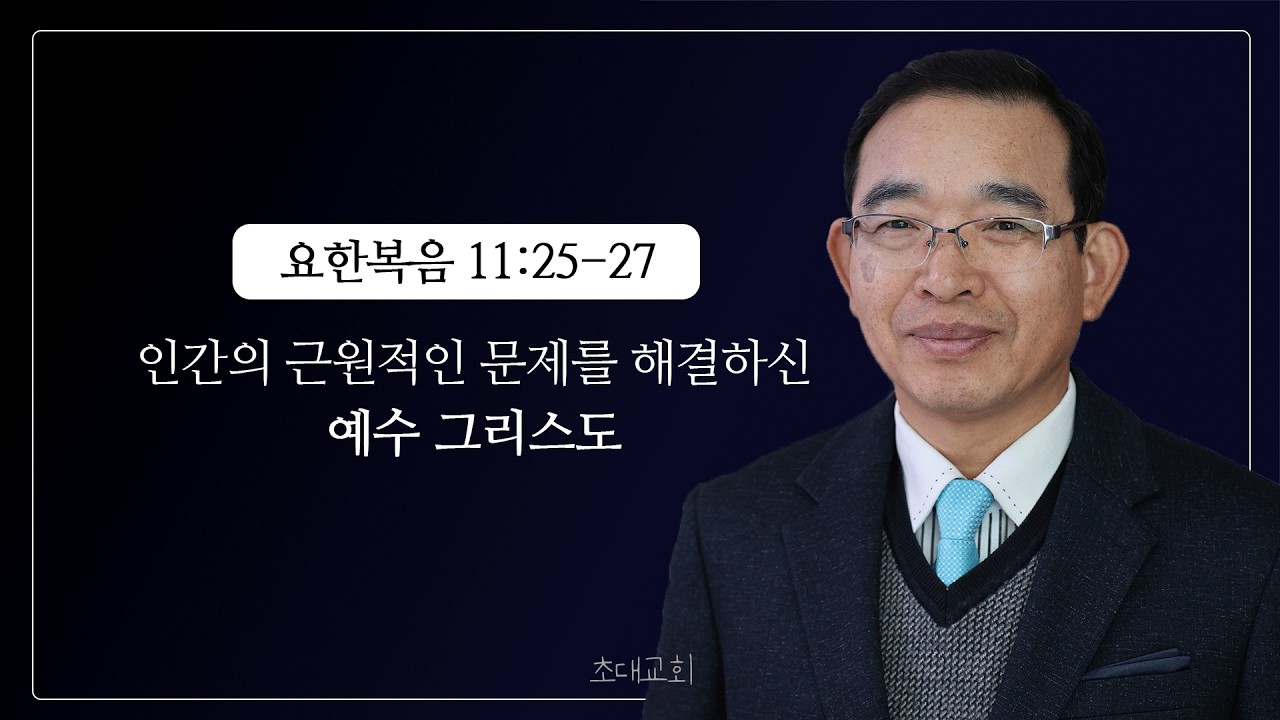 요한복음 11:25-27

인간의 근원적인 문제를 해결하신
예수 그리스도

초대교회